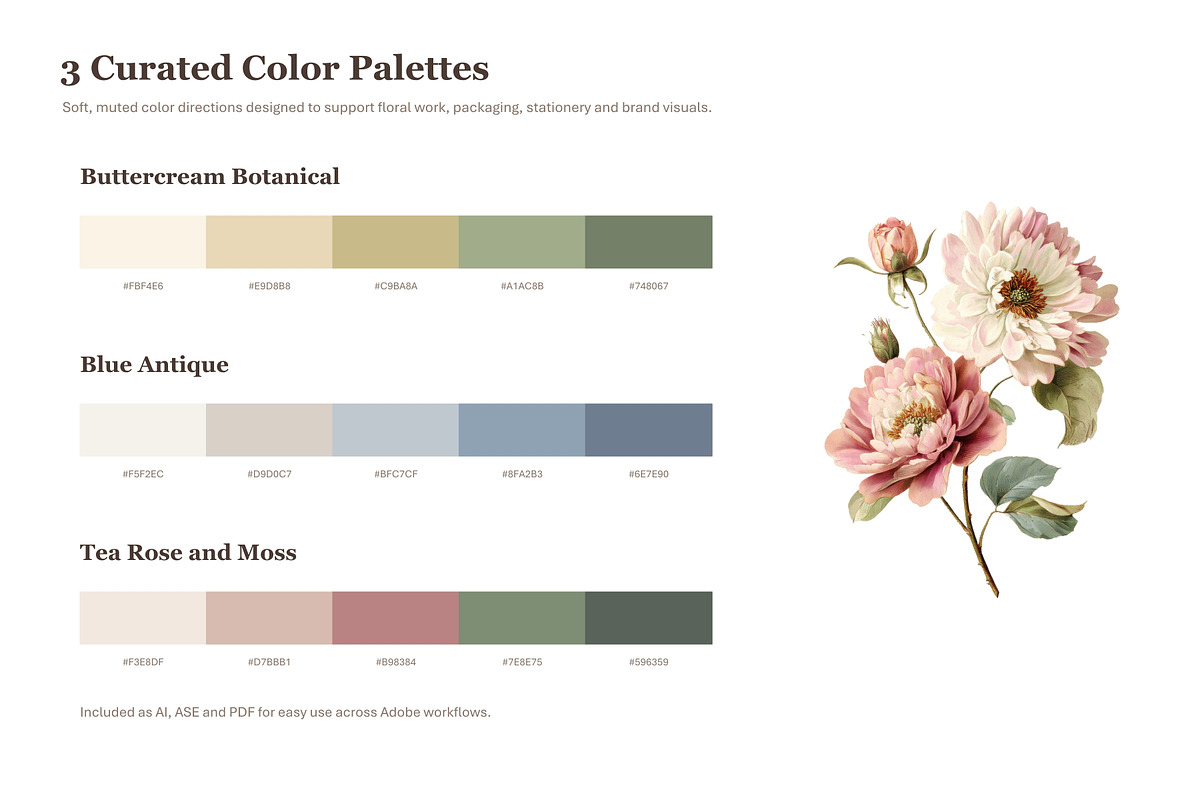 3 Curated Color Palettes

Soft, muted color directions designed to support floral work, packaging, stationery and brand visuals.

Buttercream Botanical

#FBF4E6 #E9D8B8 #C9BA8A #A1AC8B #748067

Blue Antique

#F5F2EC #D9D0C7 #BFC7CF #8FA2B3 #6E7E90

Tea Rose and Moss

#F3E8DF #D7BBB1 #B98384 #7E8E75 #596359

Included as AI, ASE and PDF for easy use across Adobe workflows.